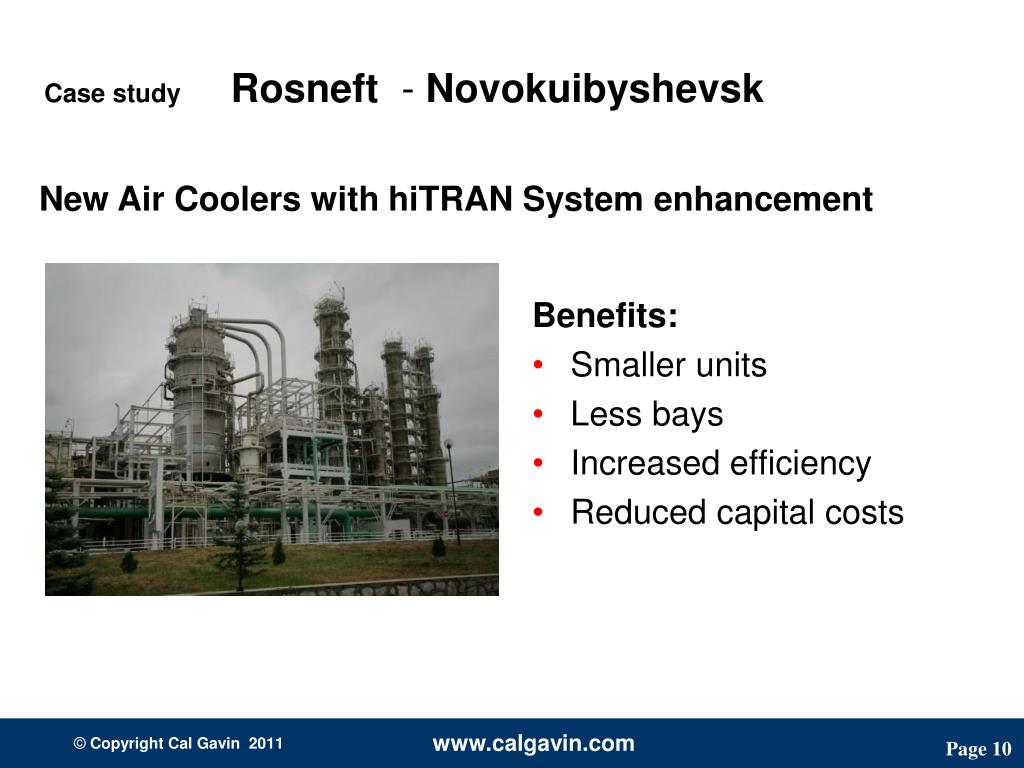 Case study Rosneft - Novokuibyshevsk

New Air Coolers with hiTRAN System enhancement

Benefits:
• Smaller units
• Less bays
• Increased efficiency
• Reduced capital costs

© Copyright Cal Gavin 2011 www.calgavin.com Page 10